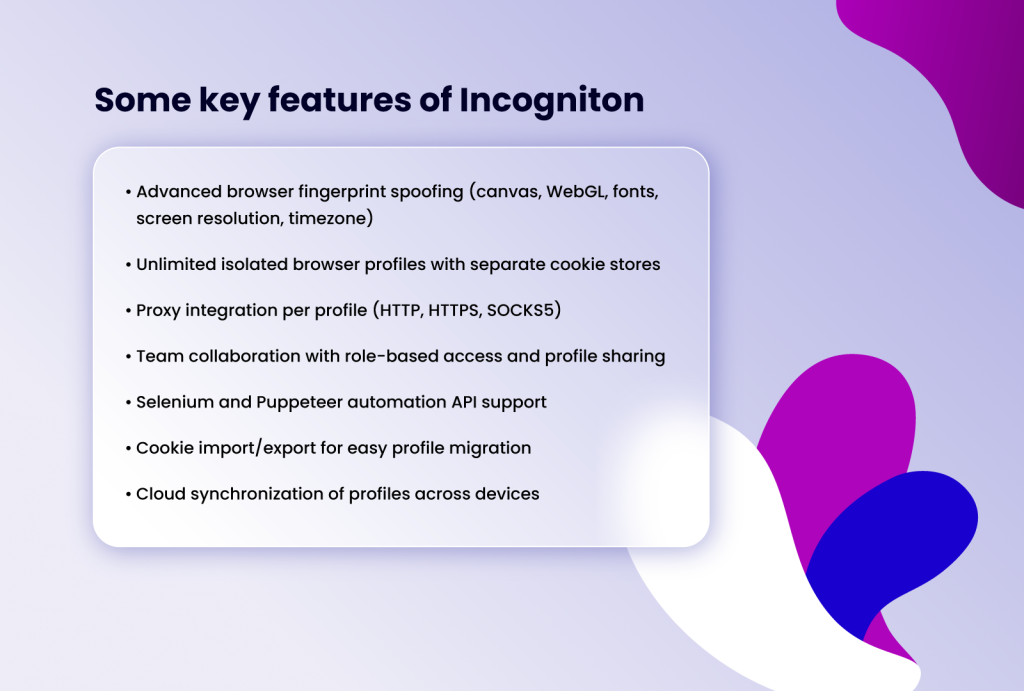 Some key features of Incogniton

• Advanced browser fingerprint spoofing (canvas, WebGL, fonts, screen resolution, timezone)

• Unlimited isolated browser profiles with separate cookie stores

• Proxy integration per profile (HTTP, HTTPS, SOCKS5)

• Team collaboration with role-based access and profile sharing

• Selenium and Puppeteer automation API support

• Cookie import/export for easy profile migration

• Cloud synchronization of profiles across devices